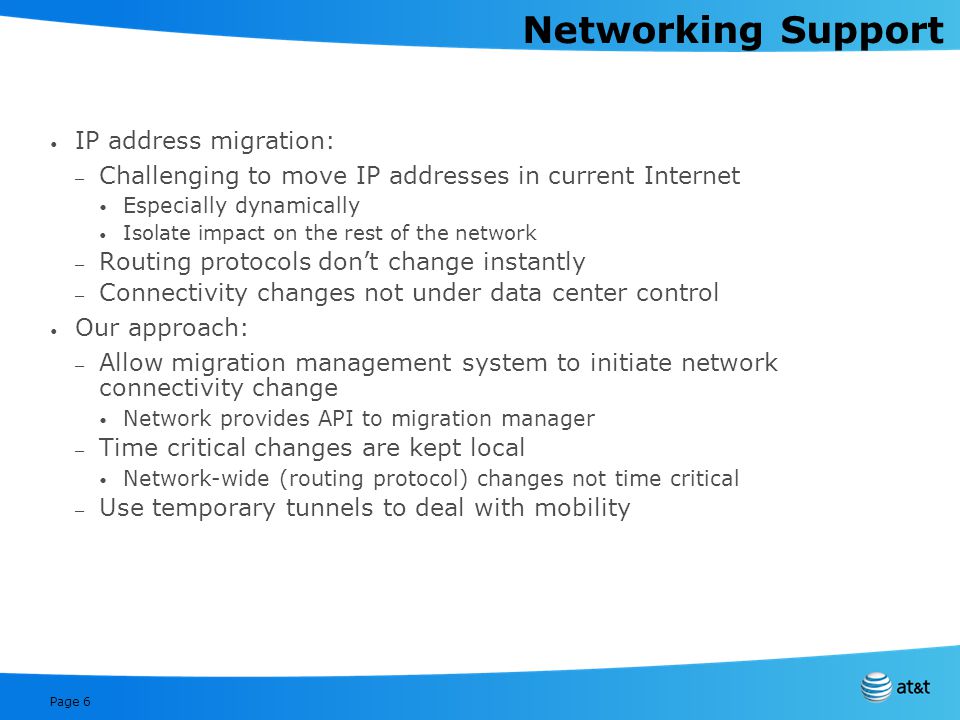 Networking Support

• IP address migration:
– Challenging to move IP addresses in current Internet
• Especially dynamically
• Isolate impact on the rest of the network
– Routing protocols don't change instantly
– Connectivity changes not under data center control
• Our approach:
– Allow migration management system to initiate network connectivity change
• Network provides API to migration manager
– Time critical changes are kept local
• Network-wide (routing protocol) changes not time critical
– Use temporary tunnels to deal with mobility

Page 6

at&t